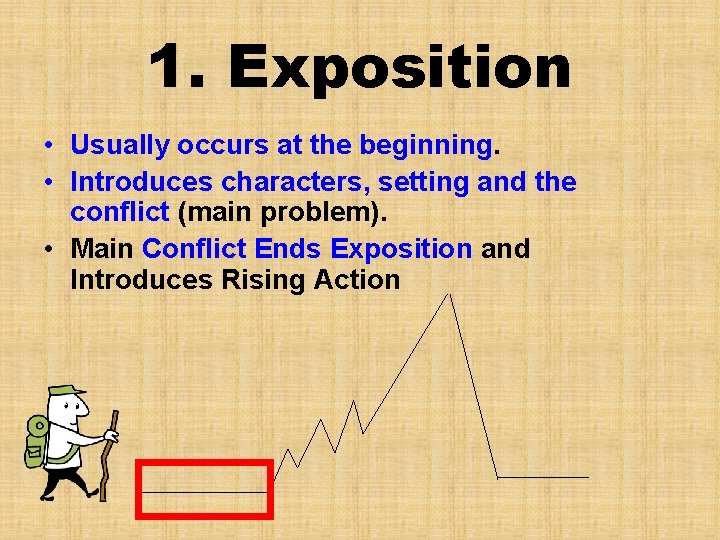 1. Exposition

• Usually occurs at the beginning.
• Introduces characters, setting and the conflict (main problem).
• Main Conflict Ends Exposition and Introduces Rising Action